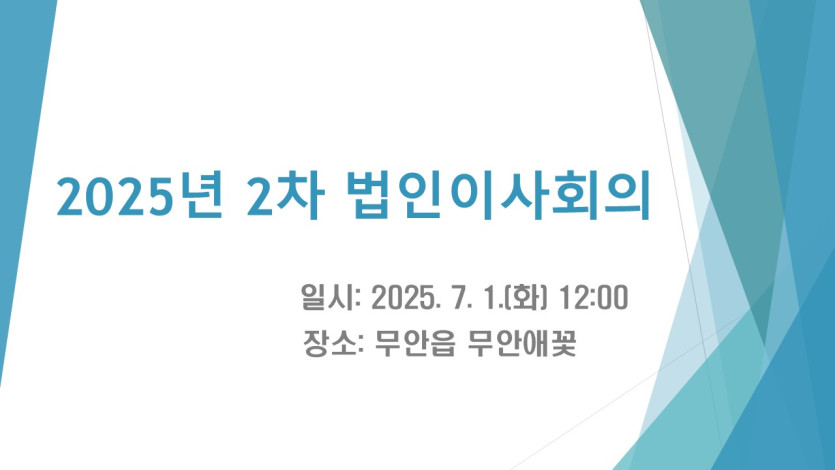 2025년 2차 법인이사회의

일시: 2025. 7. 1.(화) 12:00
장소: 무안읍 무안애꽃